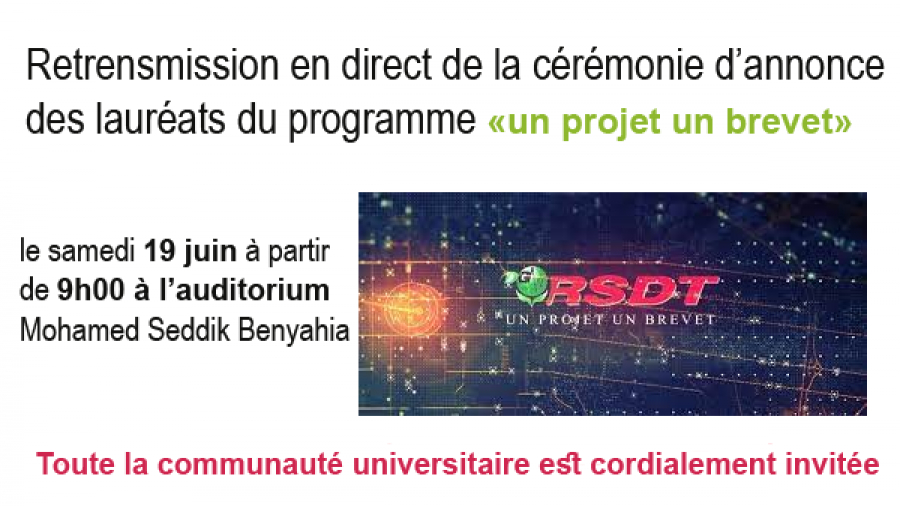 Retrensmission en direct de la cérémonie d'annonce des lauréats du programme «un projet un brevet»

le samedi 19 juin à partir de 9h00 à l'auditorium Mohamed Seddik Benyahia

RSDT
UN PROJET UN BREVET

Toute la communauté universitaire est cordialement invitée